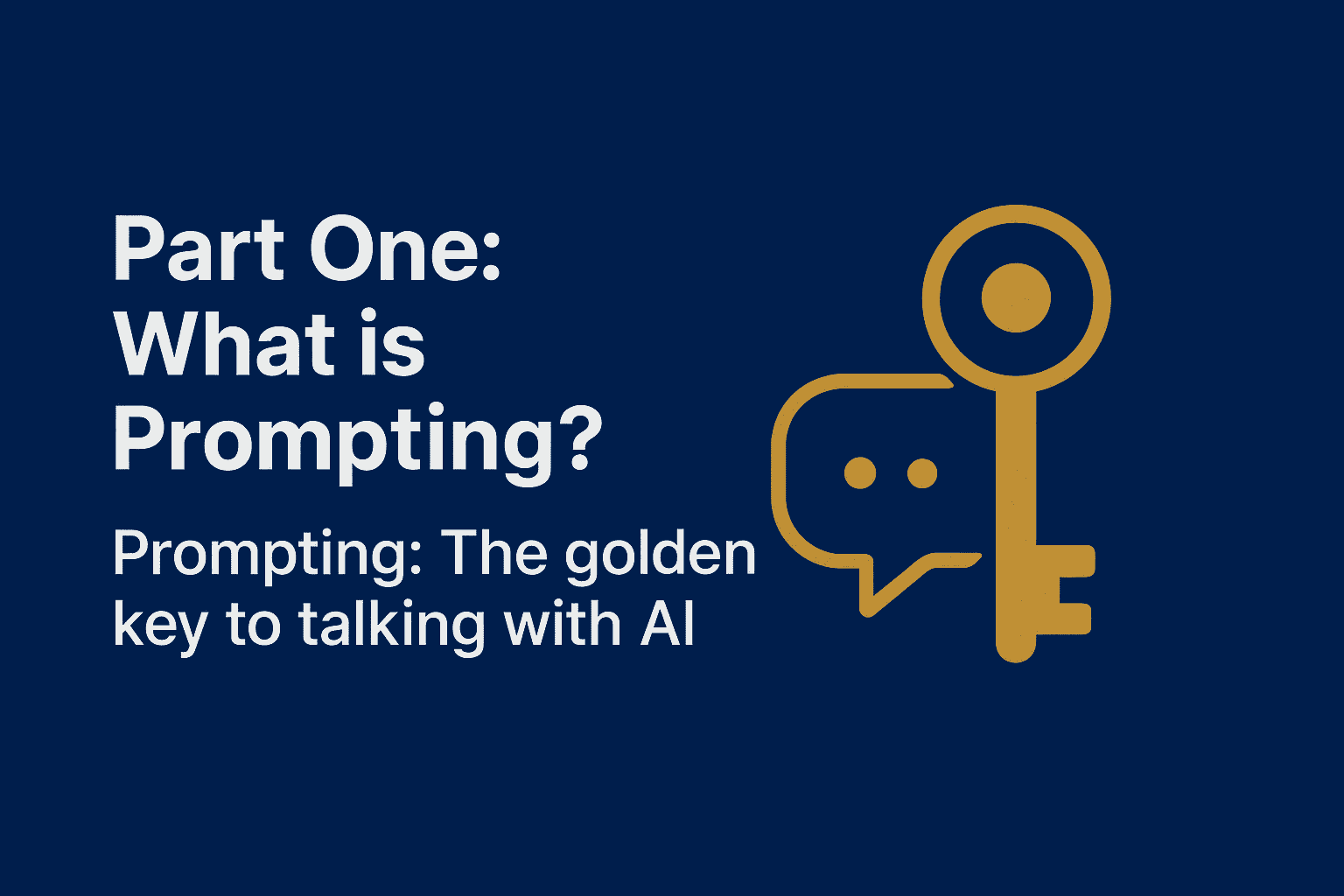 Part One: What is Prompting?

Prompting: The golden key to talking with AI